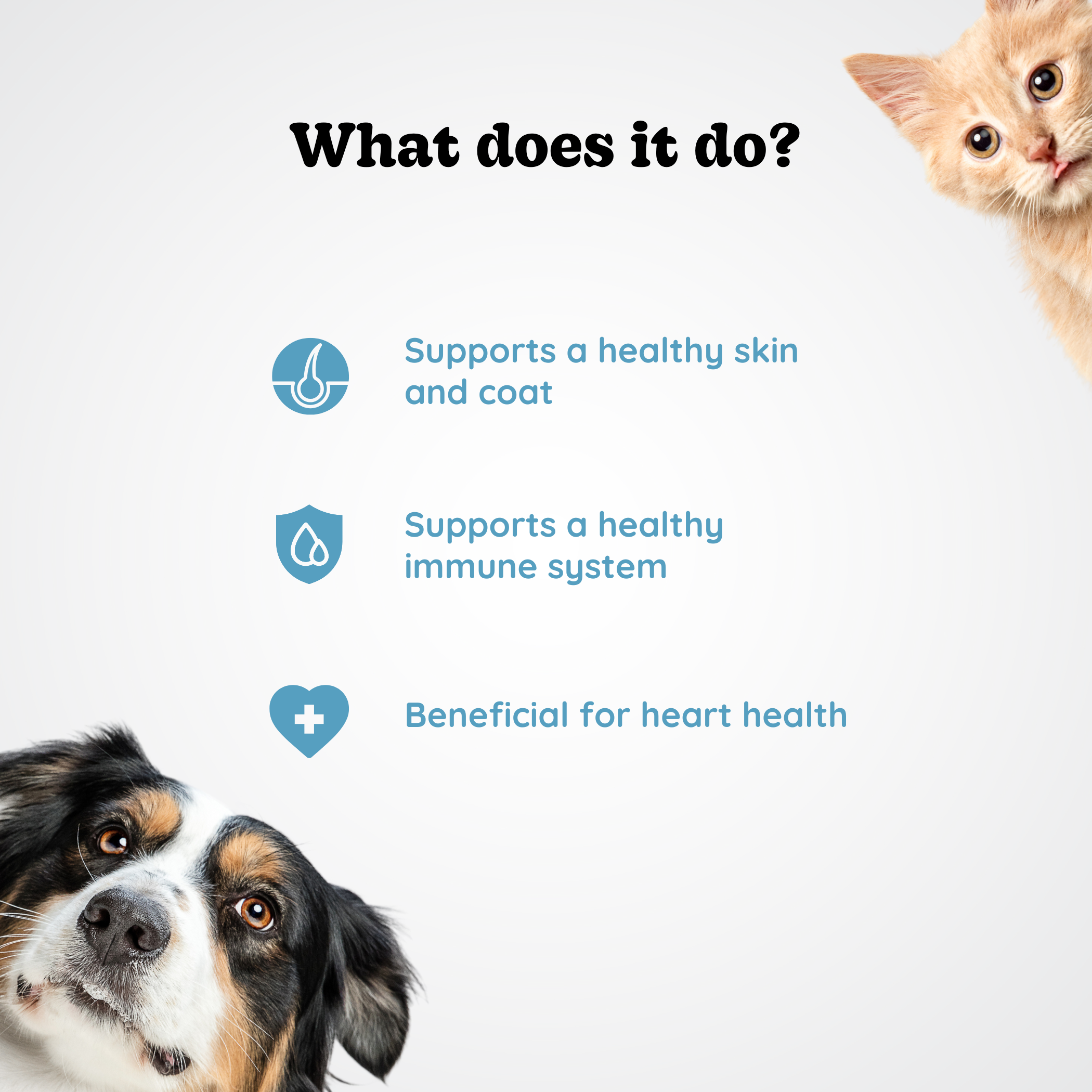 What does it do?

Supports a healthy skin and coat

Supports a healthy immune system

Beneficial for heart health